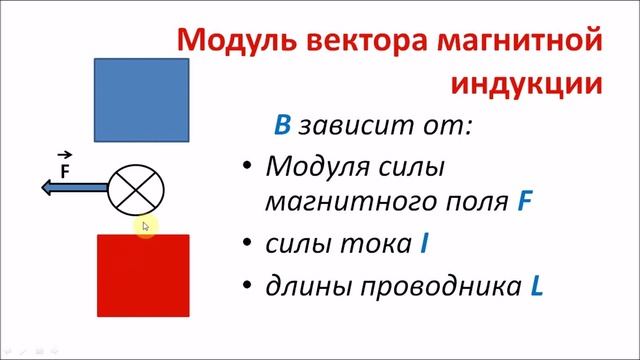 Модуль вектора магнитной индукции

$\vec{F}$

B зависит от:

• Модуля силы магнитного поля F

• силы тока I

• длины проводника L